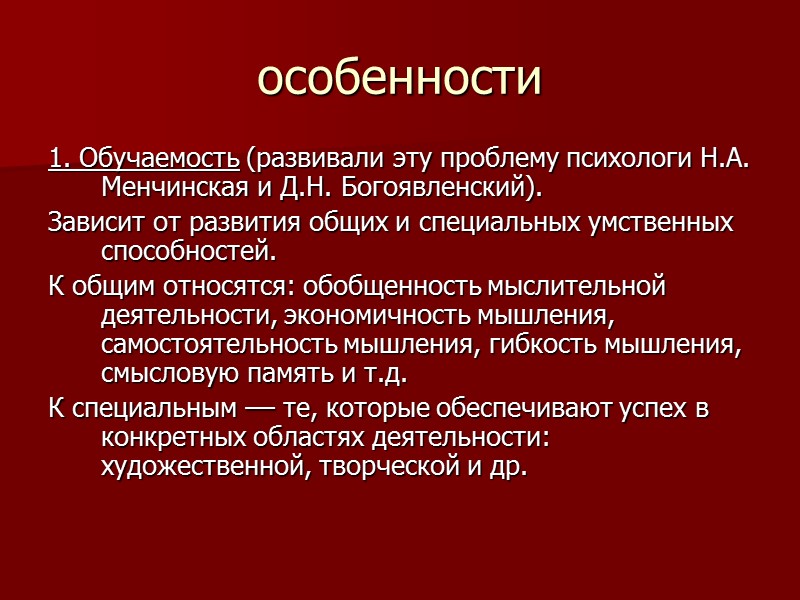 особенности

1. Обучаемость (развивали эту проблему психологи Н.А. Менчинская и Д.Н. Богоявленский).

Зависит от развития общих и специальных умственных способностей.

К общим относятся: обобщенность мыслительной деятельности, экономичность мышления, самостоятельность мышления, гибкость мышления, смысловую память и т.д.

К специальным — те, которые обеспечивают успех в конкретных областях деятельности: художественной, творческой и др.